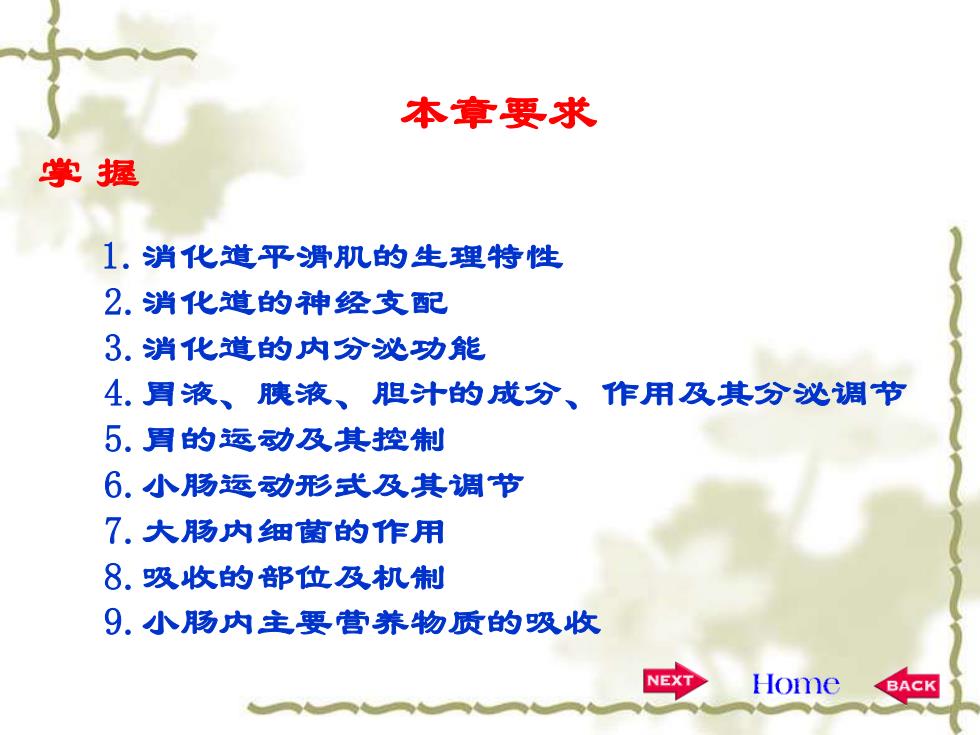 本章要求

掌 握

1. 消化道平滑肌的生理特性
2. 消化道的神经支配
3. 消化道的内分泌功能
4. 胃液、胰液、胆汁的成分、作用及其分泌调节
5. 胃的运动及其控制
6. 小肠运动形式及其调节
7. 大肠内细菌的作用
8. 吸收的部位及机制
9. 小肠内主要营养物质的吸收

NEXT Home BACK